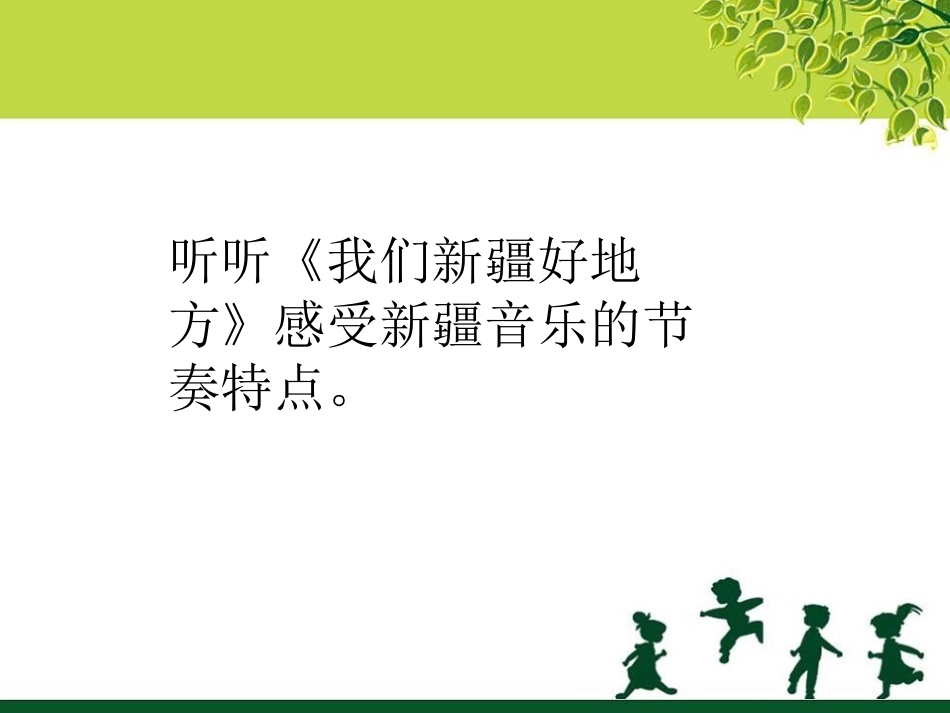 听听《我们新疆好地方》感受新疆音乐的节奏特点。